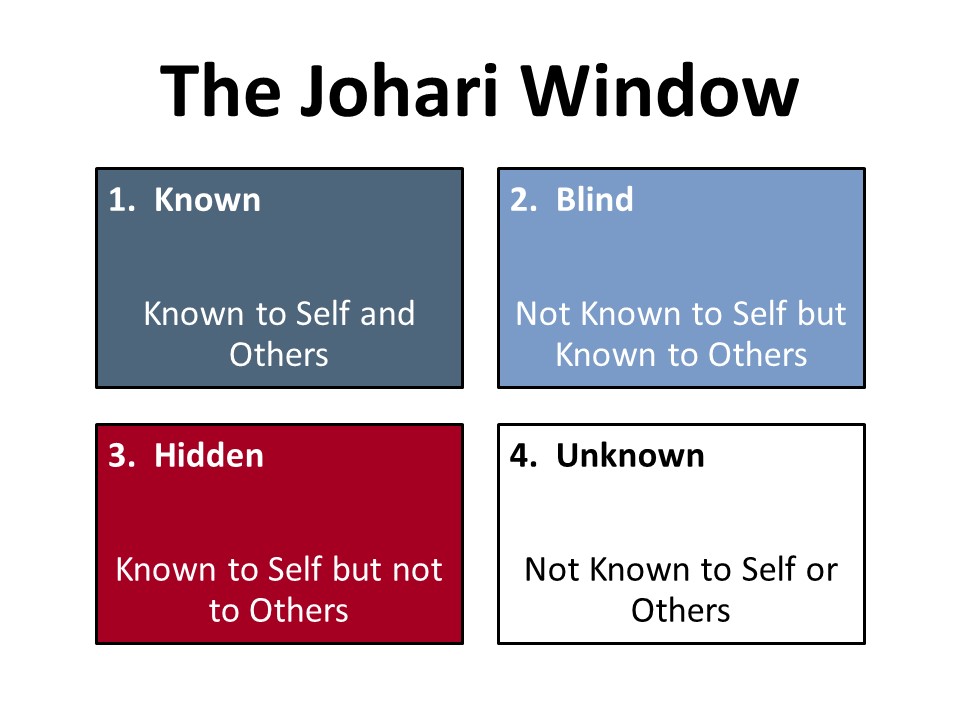 The Johari Window

1. Known

Known to Self and Others

2. Blind

Not Known to Self but Known to Others

3. Hidden

Known to Self but not to Others

4. Unknown

Not Known to Self or Others